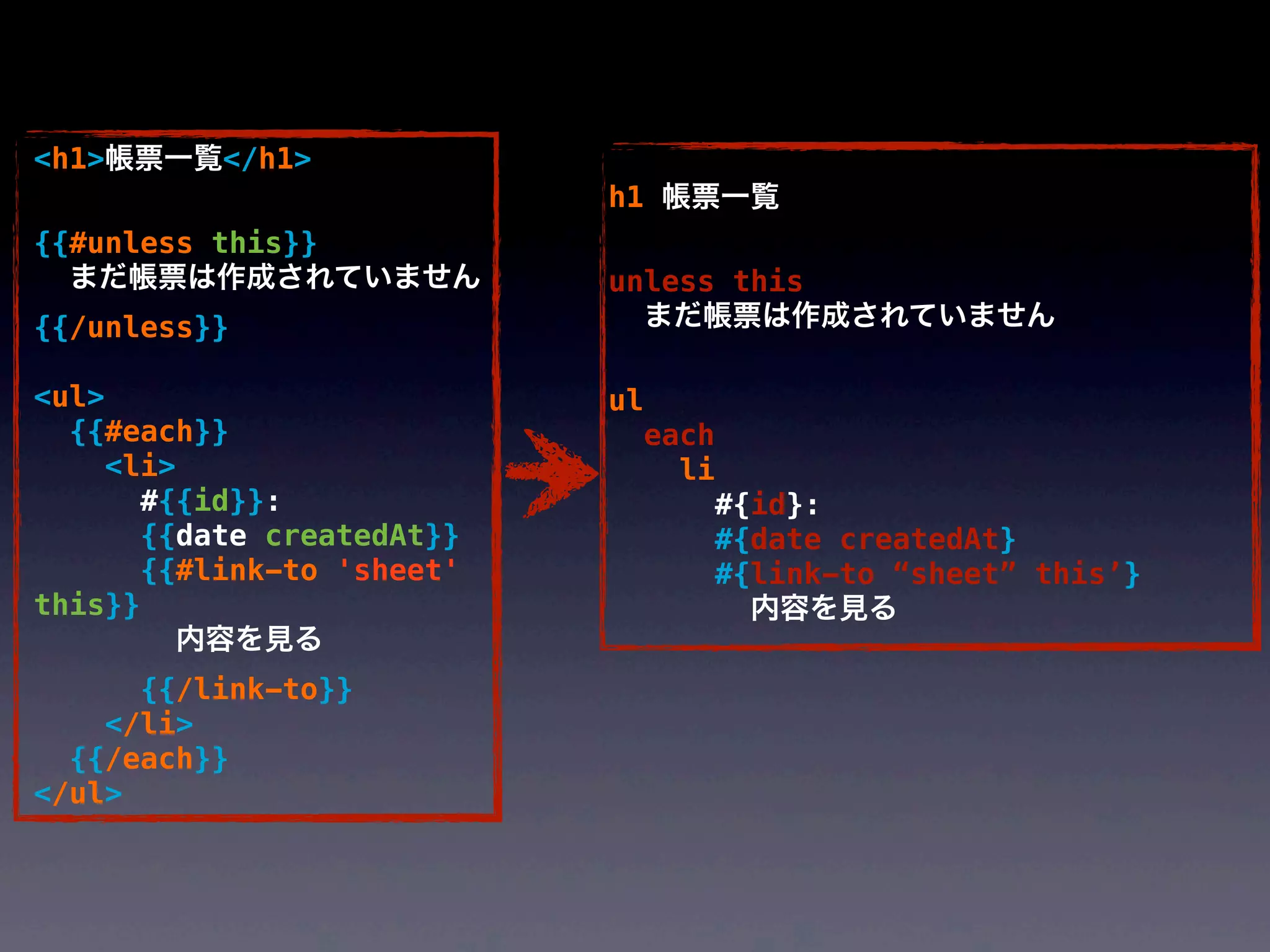 <h1>帳票一覧</h1>

{{#unless this}}
まだ帳票は作成されていません
{{/unless}}

<ul>
{{#each}}
<li>
#{{id}}:
{{date createdAt}}
{{#link-to 'sheet' this}}
内容を見る
{{/link-to}}
</li>
{{/each}}
</ul>

h1 帳票一覧

unless this
まだ帳票は作成されていません

ul
each
li
#{id}:
#{date createdAt}
#{link-to “sheet” this’}
内容を見る